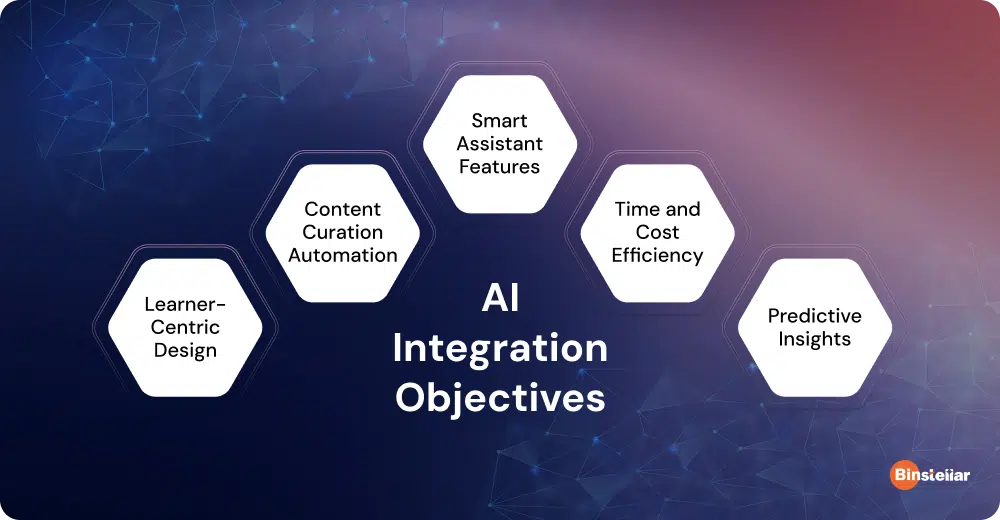 Learner-Centric Design

Content Curation Automation

Smart Assistant Features

Time and Cost Efficiency

Predictive Insights

AI Integration Objectives

Binstellar